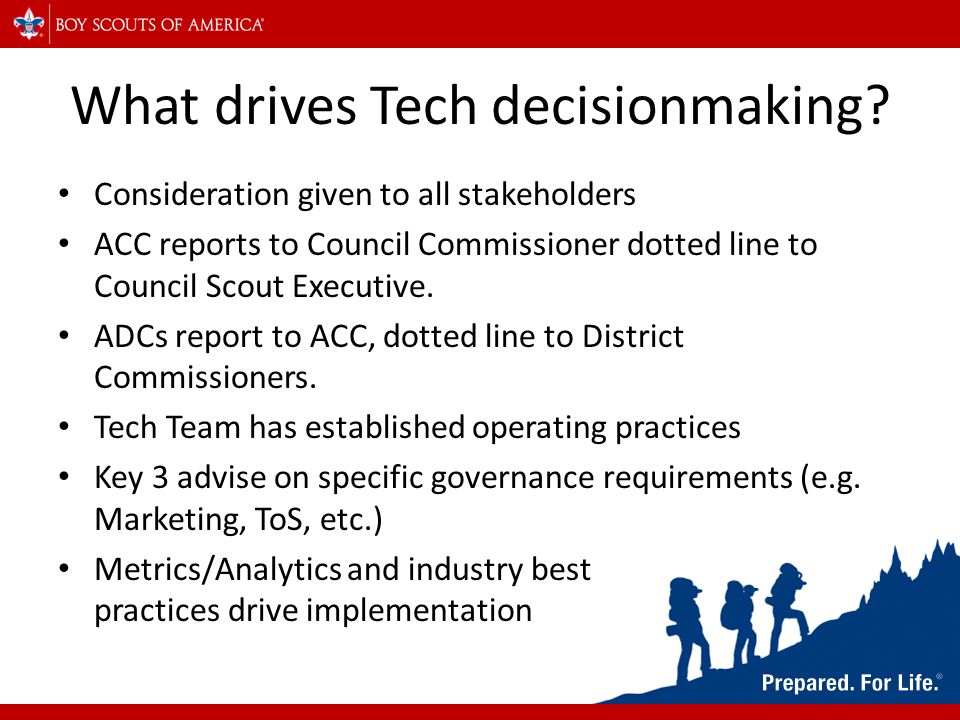 BOY SCOUTS OF AMERICA®

What drives Tech decisionmaking?

• Consideration given to all stakeholders
• ACC reports to Council Commissioner dotted line to Council Scout Executive.
• ADCs report to ACC, dotted line to District Commissioners.
• Tech Team has established operating practices
• Key 3 advise on specific governance requirements (e.g. Marketing, ToS, etc.)
• Metrics/Analytics and industry best practices drive implementation

Prepared. For Life.®